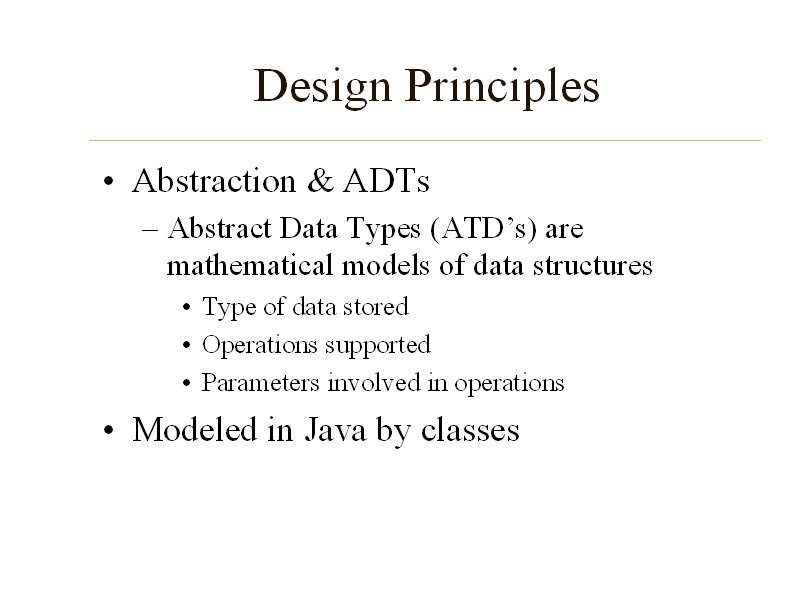 Design Principles

• Abstraction & ADTs
– Abstract Data Types (ATD’s) are mathematical models of data structures
• Type of data stored
• Operations supported
• Parameters involved in operations

• Modeled in Java by classes